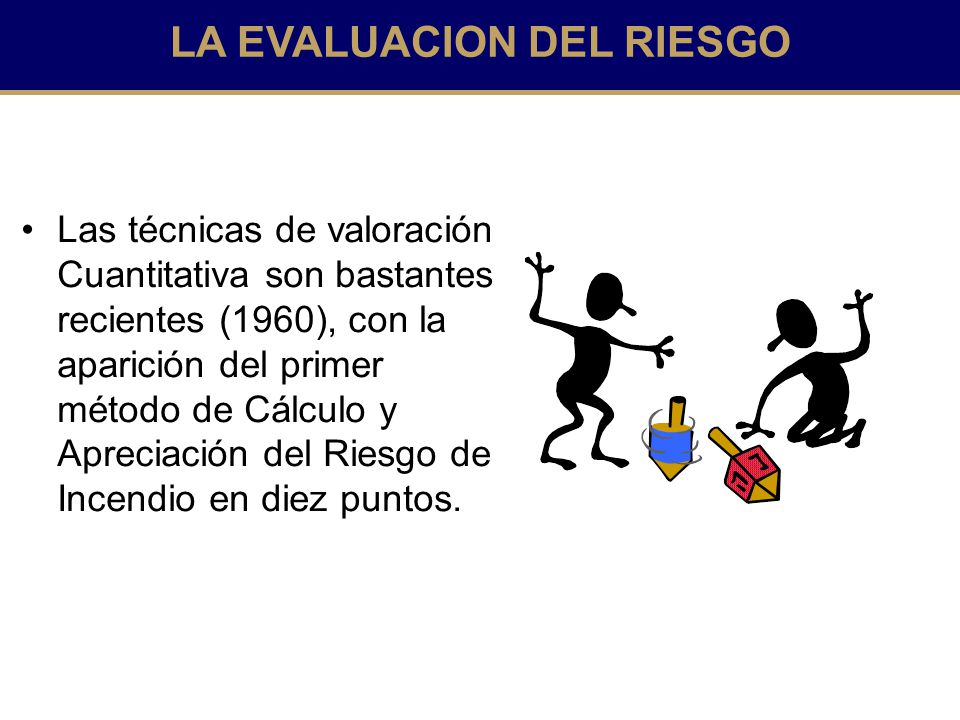 LA EVALUACION DEL RIESGO

• Las técnicas de valoración Cuantitativa son bastantes recientes (1960), con la aparición del primer método de Cálculo y Apreciación del Riesgo de Incendio en diez puntos.